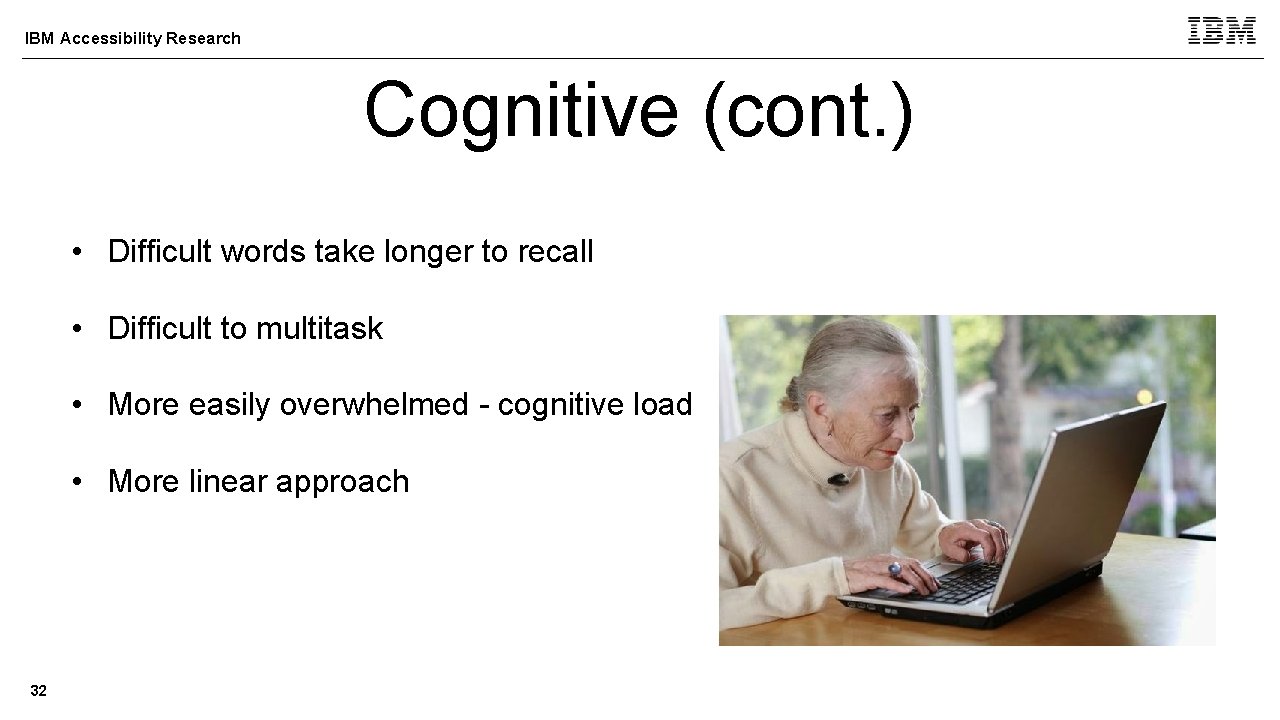 IBM Accessibility Research

IBM

Cognitive (cont.)

• Difficult words take longer to recall

• Difficult to multitask

• More easily overwhelmed - cognitive load

• More linear approach

32